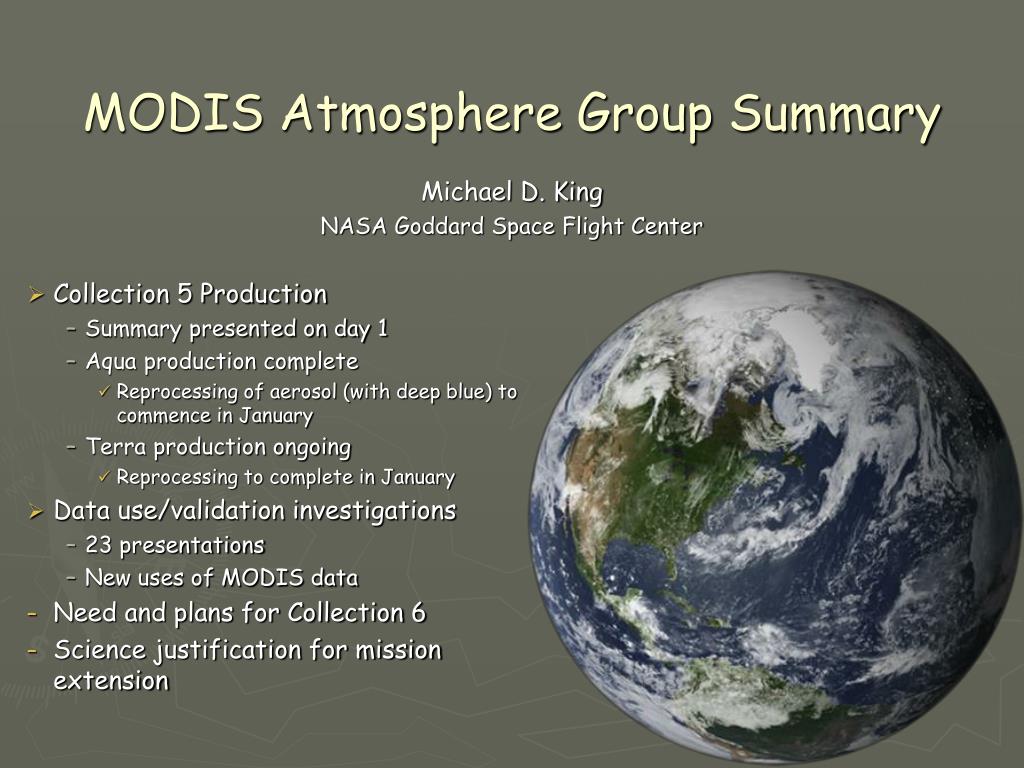 MODIS Atmosphere Group Summary

Michael D. King
NASA Goddard Space Flight Center

➢ Collection 5 Production
– Summary presented on day 1
– Aqua production complete
✓ Reprocessing of aerosol (with deep blue) to commence in January
– Terra production ongoing
✓ Reprocessing to complete in January
➢ Data use/validation investigations
– 23 presentations
– New uses of MODIS data
- Need and plans for Collection 6
- Science justification for mission extension